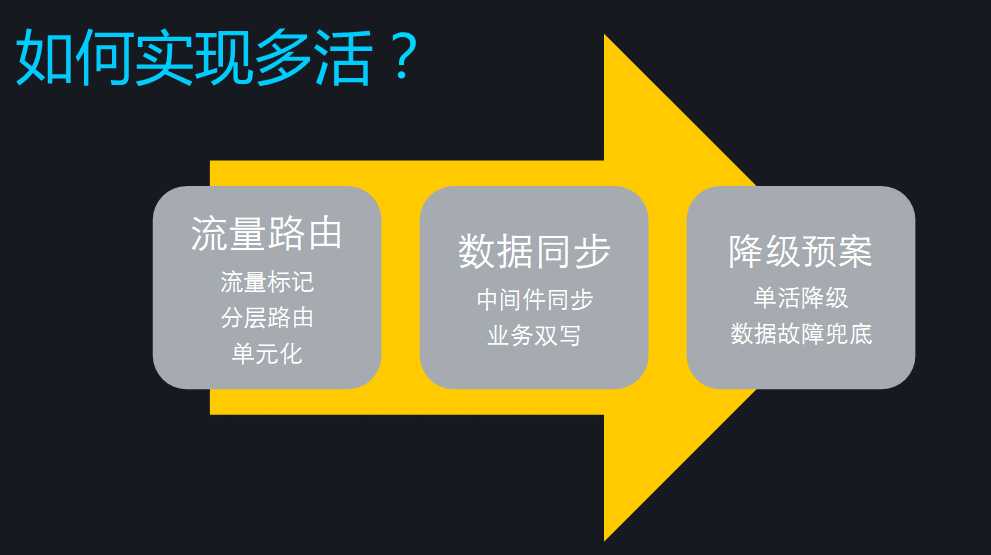 如何实现多活？

流量路由
流量标记
分层路由
单元化

数据同步
中间件同步
业务双写

降级预案
单活降级
数据故障兜底